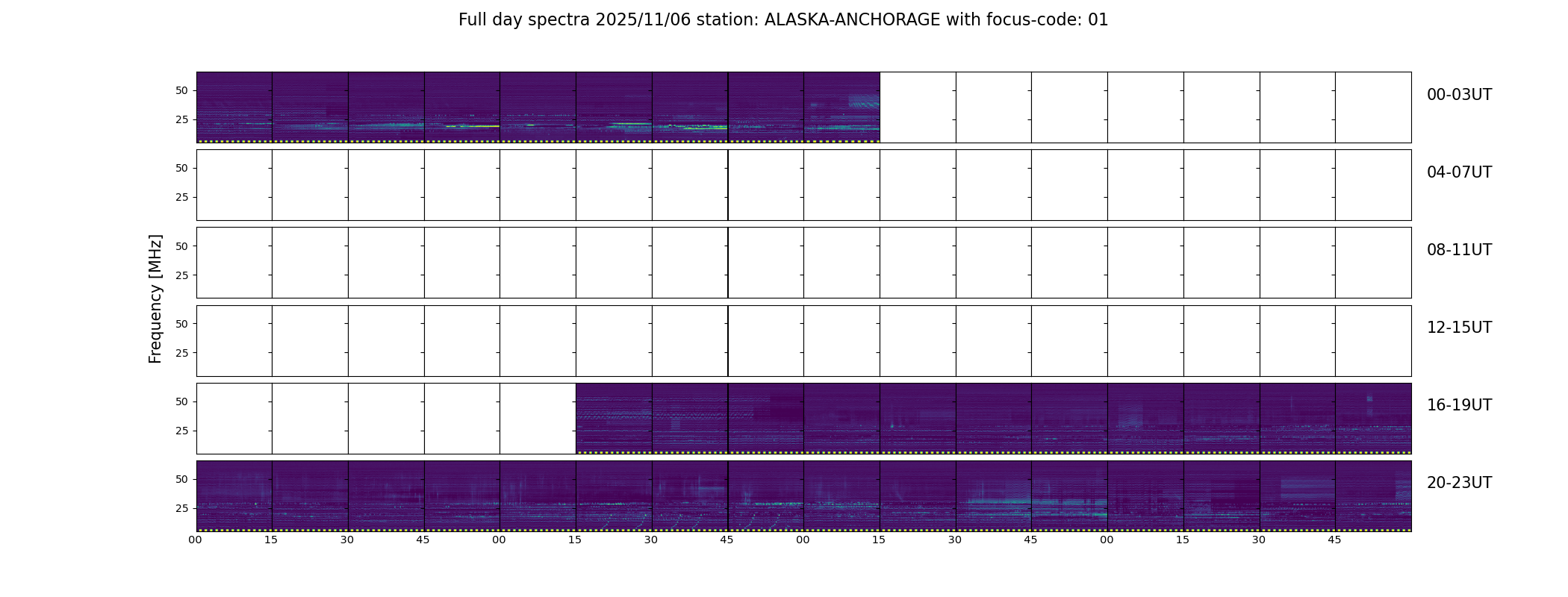 Full day spectra 2025/11/06 station: ALASKA-ANCHORAGE with focus-code: 01

Frequency [MHz]

50
25
00-03UT

50
25
04-07UT

50
25
08-11UT

50
25
12-15UT

50
25
16-19UT

50
25
20-23UT

00 15 30 45 00 15 30 45 00 15 30 45 00 15 30 45